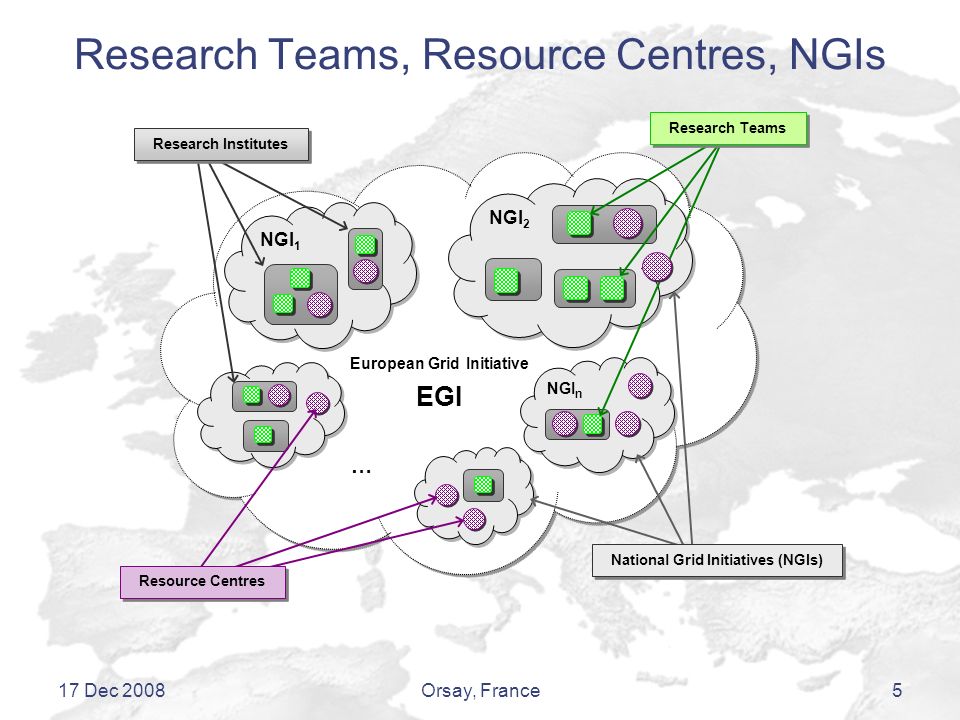 Research Teams, Resource Centres, NGIs

Research Institutes

Research Teams

NGI$_1$

NGI$_2$

European Grid Initiative

EGI

NGI$_n$

...

Resource Centres

National Grid Initiatives (NGIs)

17 Dec 2008

Orsay, France

5